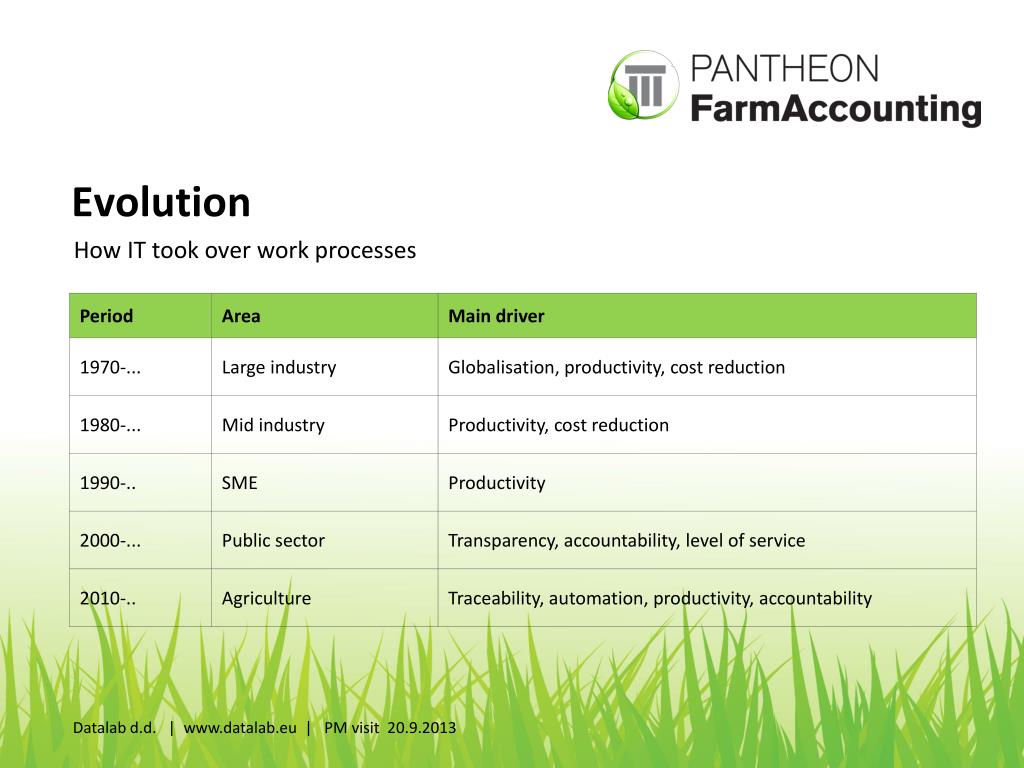 PANTHEON
FarmAccounting

Evolution

How IT took over work processes

| Period | Area | Main driver |
|---|---|---|
| 1970-... | Large industry | Globalisation, productivity, cost reduction |
| 1980-... | Mid industry | Productivity, cost reduction |
| 1990-.. | SME | Productivity |
| 2000-... | Public sector | Transparency, accountability, level of service |
| 2010-.. | Agriculture | Traceability, automation, productivity, accountability |

Datalab d.d. | www.datalab.eu | PM visit 20.9.2013